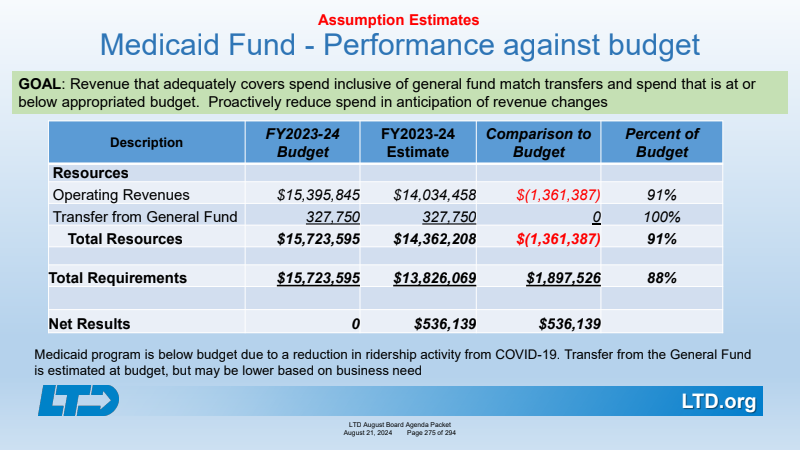 Assumption Estimates

Medicaid Fund - Performance against budget

GOAL: Revenue that adequately covers spend inclusive of general fund match transfers and spend that is at or below appropriated budget. Proactively reduce spend in anticipation of revenue changes

| Description | FY2023-24 Budget | FY2023-24 Estimate | Comparison to Budget | Percent of Budget |
|---|---|---|---|---|
| Resources | | | | |
| Operating Revenues | $15,395,845 | $14,034,458 | $(1,361,387) | 91% |
| Transfer from General Fund | 327,750 | 327,750 | 0 | 100% |
| Total Resources | $15,723,595 | $14,362,208 | $(1,361,387) | 91% |
| | | | | |
| Total Requirements | $15,723,595 | $13,826,069 | $1,897,526 | 88% |
| | | | | |
| Net Results | 0 | $536,139 | $536,139 | |

Medicaid program is below budget due to a reduction in ridership activity from COVID-19. Transfer from the General Fund is estimated at budget, but may be lower based on business need

LTD

LTD.org

LTD August Board Agenda Packet
August 21, 2024 Page 275 of 294